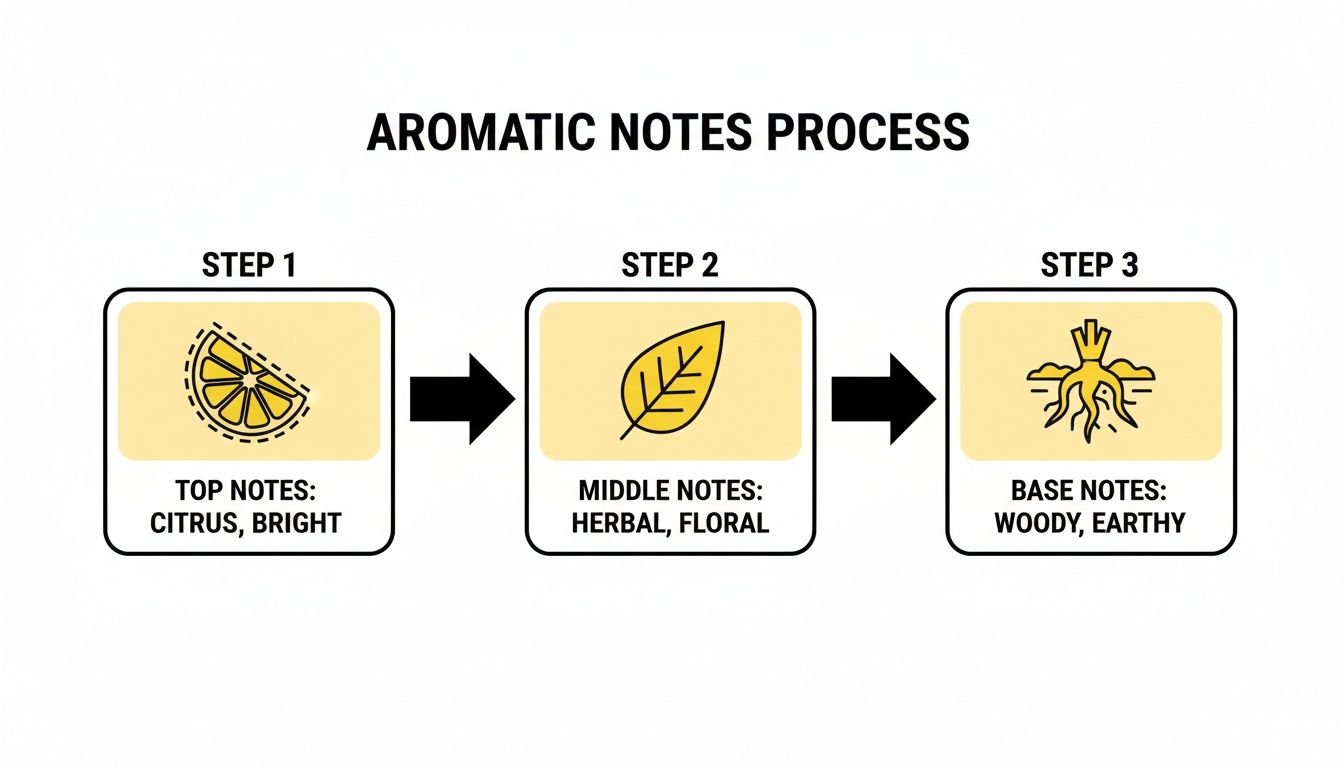 AROMATIC NOTES PROCESS

STEP 1

TOP NOTES: CITRUS, BRIGHT

STEP 2

MIDDLE NOTES: HERBAL, FLORAL

STEP 3

BASE NOTES: WOODY, EARTHY